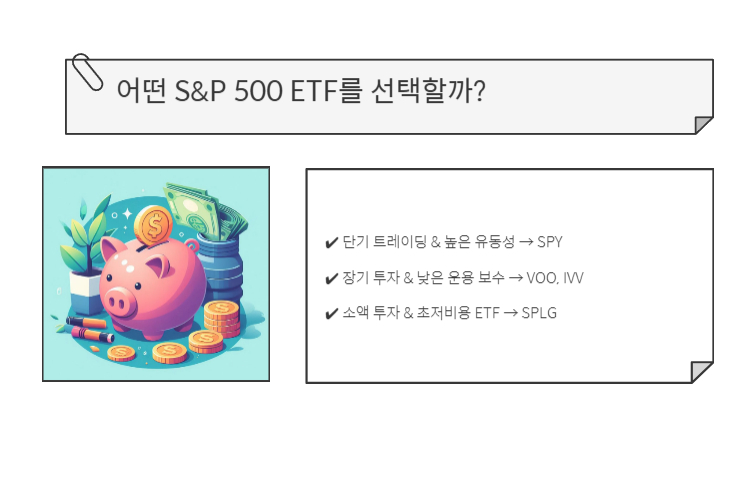 어떤 S&P 500 ETF를 선택할까?

✔ 단기 트레이딩 & 높은 유동성 → SPY

✔ 장기 투자 & 낮은 운용 보수 → VOO, IVV

✔ 소액 투자 & 초저비용 ETF → SPLG